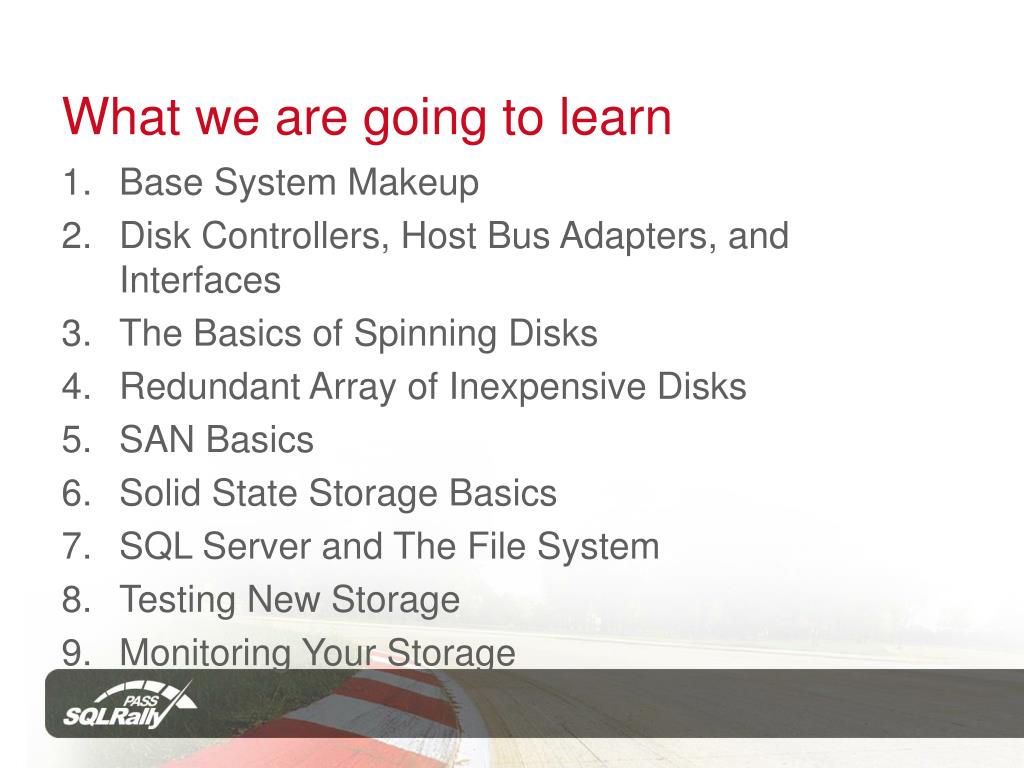 What we are going to learn

1. Base System Makeup
2. Disk Controllers, Host Bus Adapters, and Interfaces
3. The Basics of Spinning Disks
4. Redundant Array of Inexpensive Disks
5. SAN Basics
6. Solid State Storage Basics
7. SQL Server and The File System
8. Testing New Storage
9. Monitoring Your Storage

PASS SQLRally